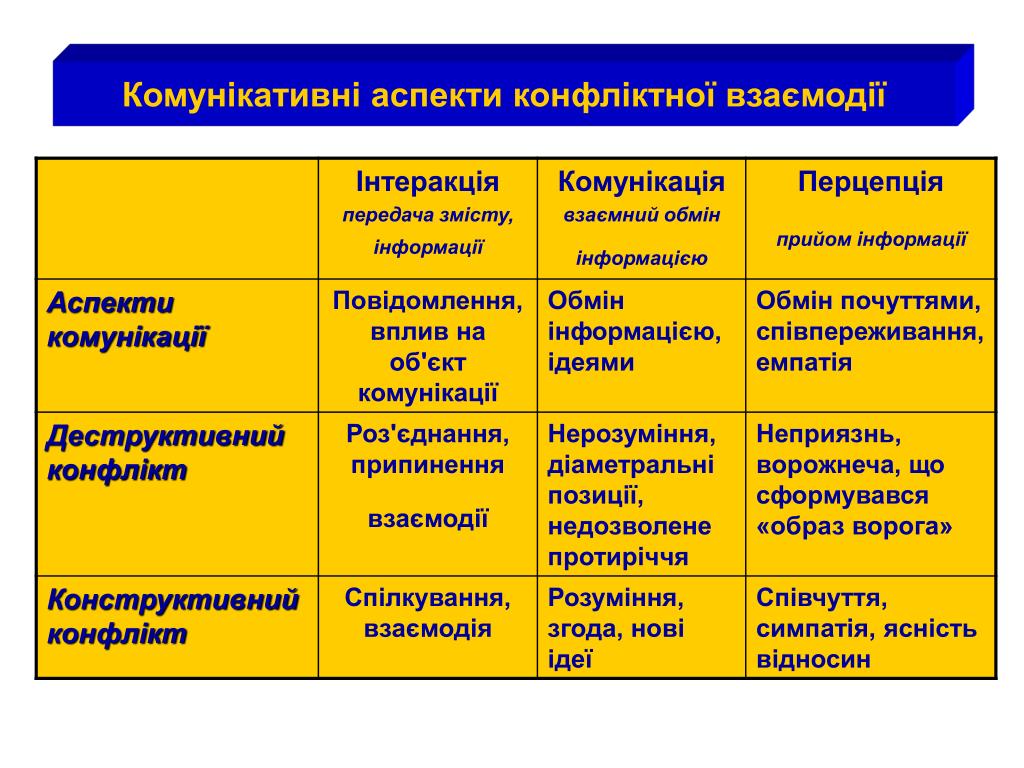 Комунікативні аспекти конфліктної взаємодії

| | Інтеракція передача змісту, інформації | Комунікація взаємний обмін інформацією | Перцепція прийом інформації |
|---|---|---|---|
| Аспекти комунікації | Повідомлення, вплив на об'єкт комунікації | Обмін інформацією, ідеями | Обмін почуттями, співпереживання, емпатія |
| Деструктивний конфлікт | Роз'єднання, припинення взаємодії | Нерозуміння, діаметральні позиції, недозволене протиріччя | Неприязнь, ворожнеча, що сформувався «образ ворога» |
| Конструктивний конфлікт | Спілкування, взаємодія | Розуміння, згода, нові ідеї | Співчуття, симпатія, ясність відносин |